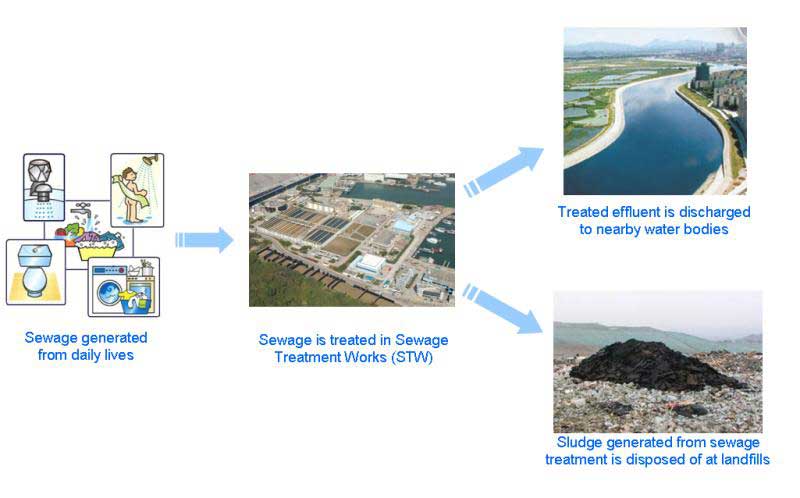 Sewage generated from daily lives

Sewage is treated in Sewage Treatment Works (STW)

Treated effluent is discharged to nearby water bodies

Sludge generated from sewage treatment is disposed of at landfills